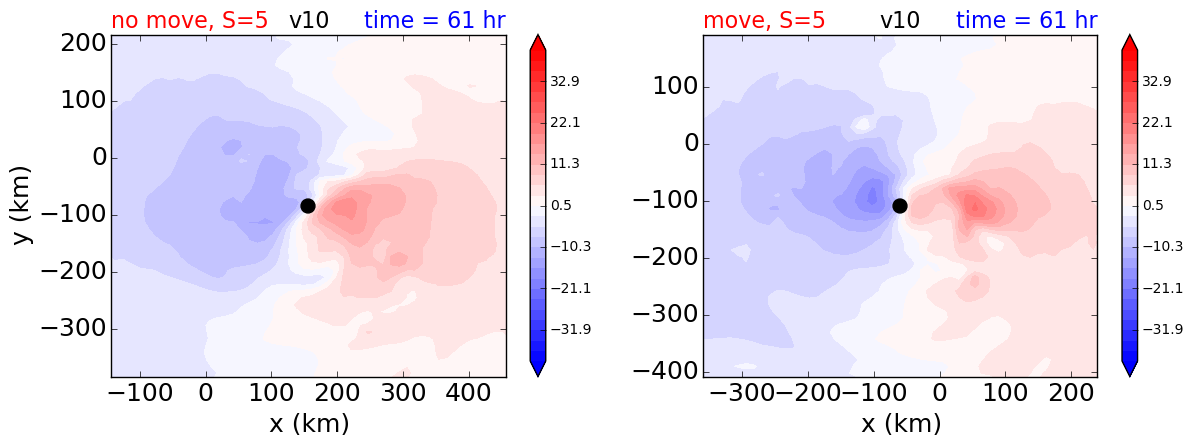 no move, S=5 v10 time = 61 hr

200
100
0
−100
−200
−300
y (km)

−100 0 100 200 300 400
x (km)

32.9
22.1
11.3
0.5
−10.3
−21.1
−31.9

move, S=5 v10 time = 61 hr

100
0
−100
−200
−300
−400

−300 −200 −100 0 100 200
x (km)

32.9
22.1
11.3
0.5
−10.3
−21.1
−31.9